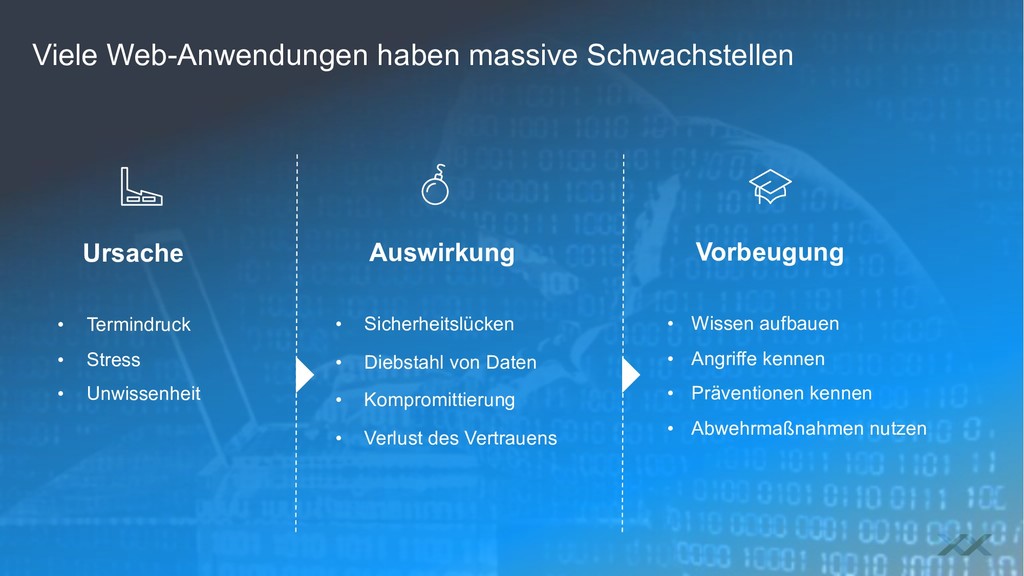 Viele Web-Anwendungen haben massive Schwachstellen

Ursache

• Termindruck
• Stress
• Unwissenheit

Auswirkung

• Sicherheitslücken
• Diebstahl von Daten
• Kompromittierung
• Verlust des Vertrauens

Vorbeugung

• Wissen aufbauen
• Angriffe kennen
• Präventionen kennen
• Abwehrmaßnahmen nutzen